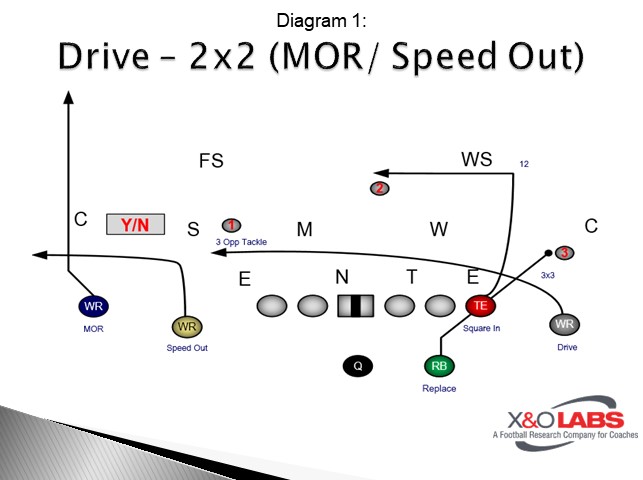 Diagram 1:

Drive – 2x2 (MOR/ Speed Out)

FS

WS

12

2

C

Y/N

S

1

3 Opp Tackle

M

W

C

3

3x3

E

N

T

E

WR

MOR

WR

Speed Out

TE

Square In

WR

Drive

Q

RB

Replace

X&O LABS
A Football Research Company for Coaches